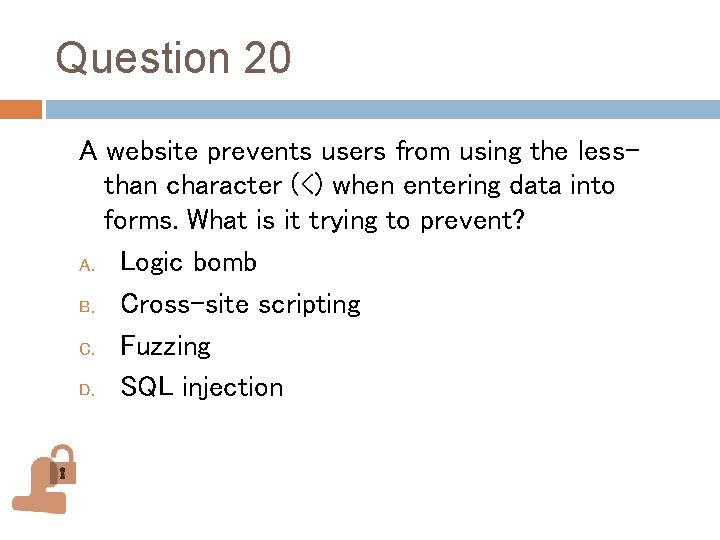 Question 20

A website prevents users from using the less-than character (<) when entering data into forms. What is it trying to prevent?

A. Logic bomb

B. Cross-site scripting

C. Fuzzing

D. SQL injection